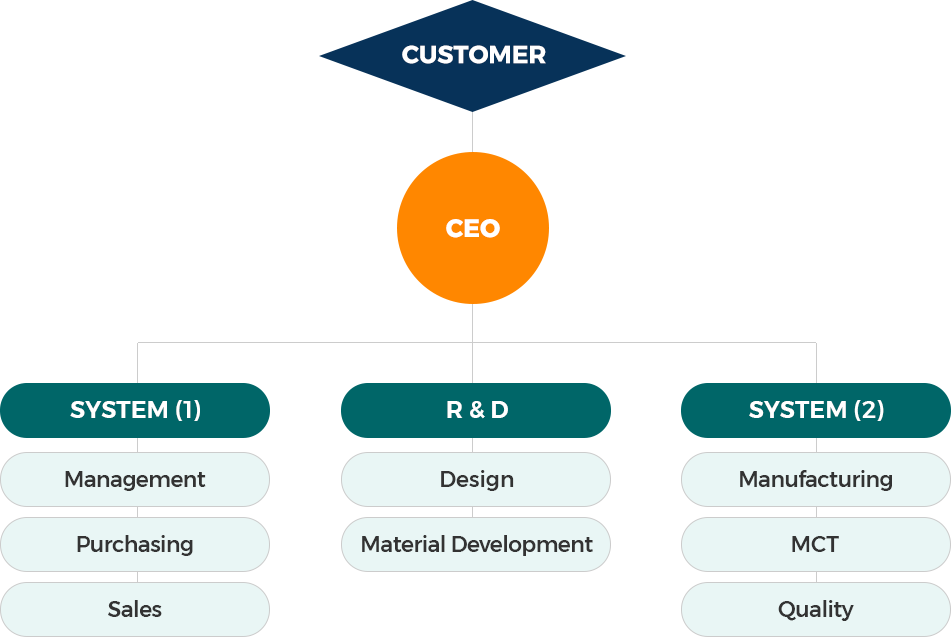 CUSTOMER

CEO

SYSTEM (1)

Management

Purchasing

Sales

R & D

Design

Material Development

SYSTEM (2)

Manufacturing

MCT

Quality